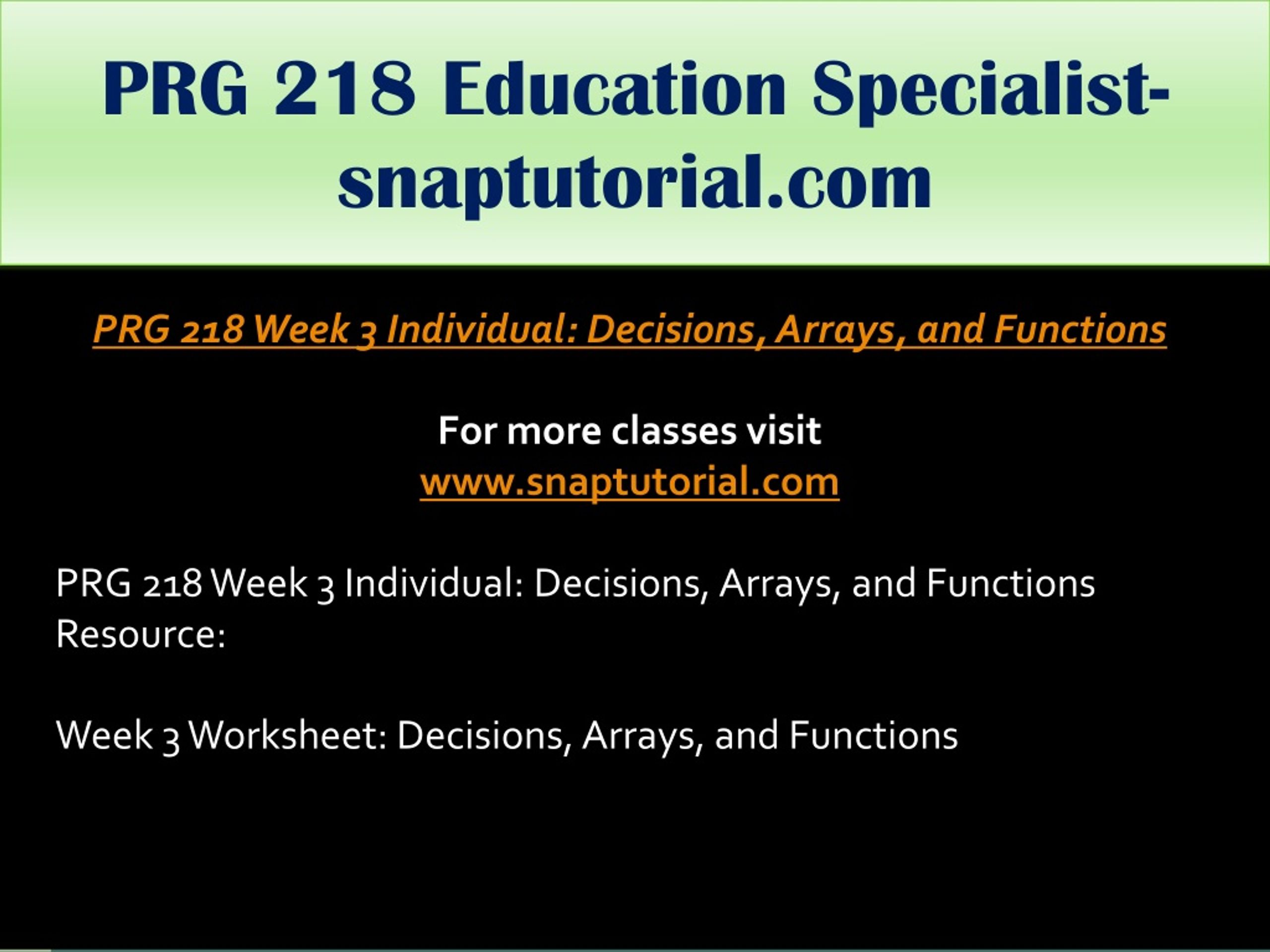 PRG 218 Education Specialist-snaptutorial.com

PRG 218 Week 3 Individual: Decisions, Arrays, and Functions

For more classes visit
www.snaptutorial.com

PRG 218 Week 3 Individual: Decisions, Arrays, and Functions
Resource:

Week 3 Worksheet: Decisions, Arrays, and Functions